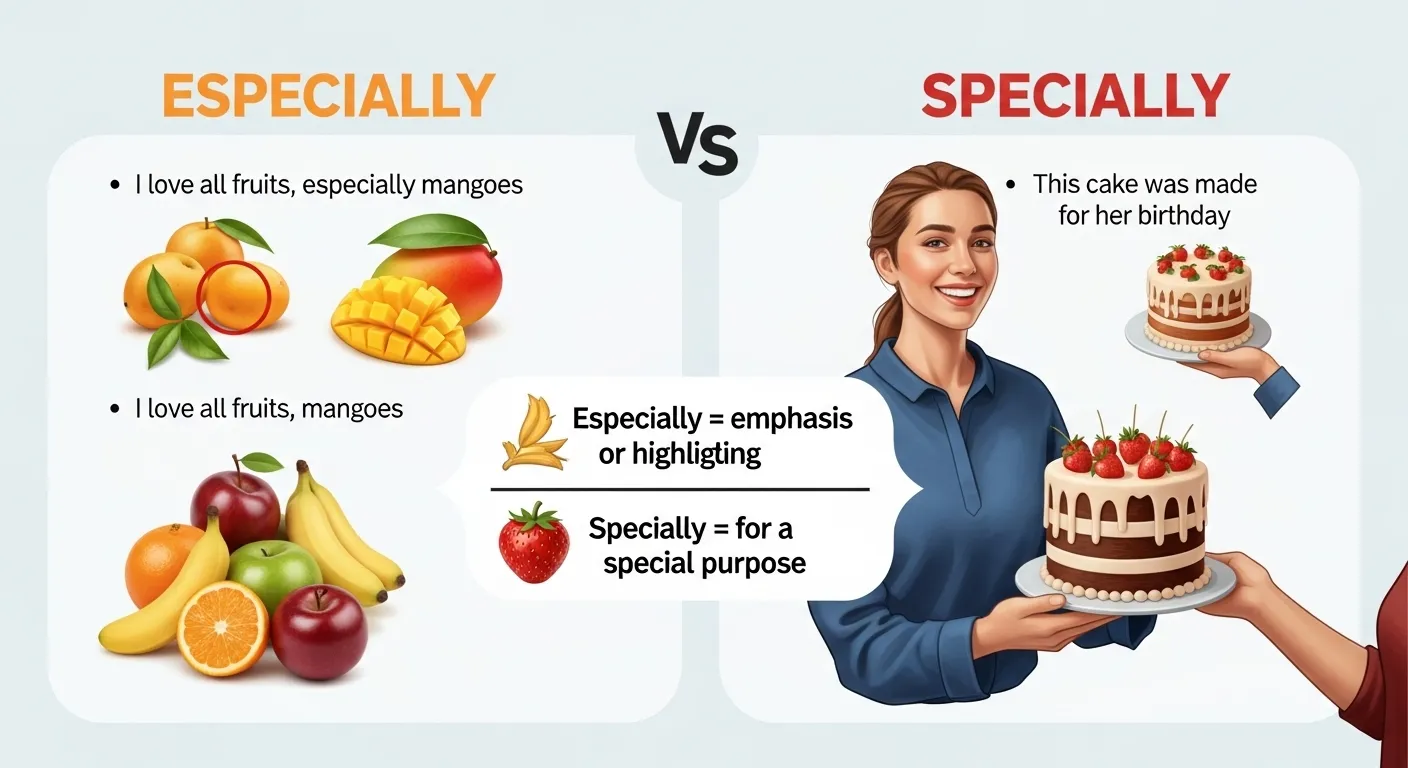 ESPECIALLY

Vs

SPECIALLY

• I love all fruits, especially mangoes

• I love all fruits, mangoes

Especially = emphasis or highligting

Specially = for a special purpose

• This cake was made for her birthday